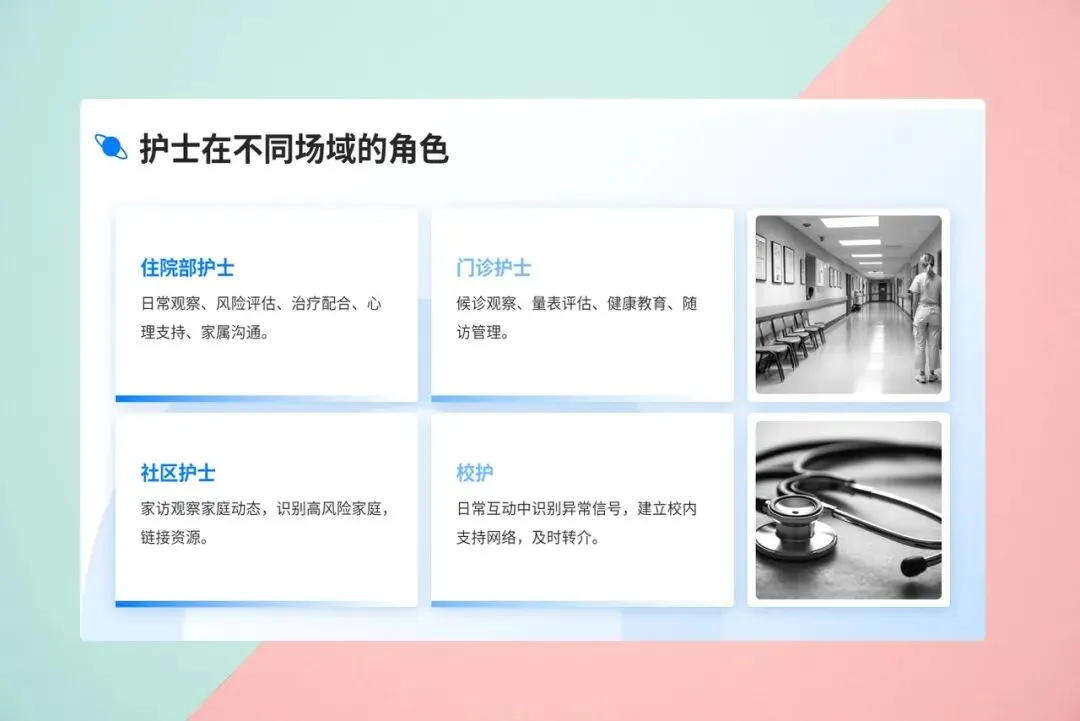 护士在不同场域的角色

住院部护士

日常观察、风险评估、治疗配合、心理支持、家属沟通。

门诊护士

候诊观察、量表评估、健康教育、随访管理。

社区护士

家访观察家庭动态，识别高风险家庭，链接资源。

校护

日常互动中识别异常信号，建立校内支持网络，及时转介。